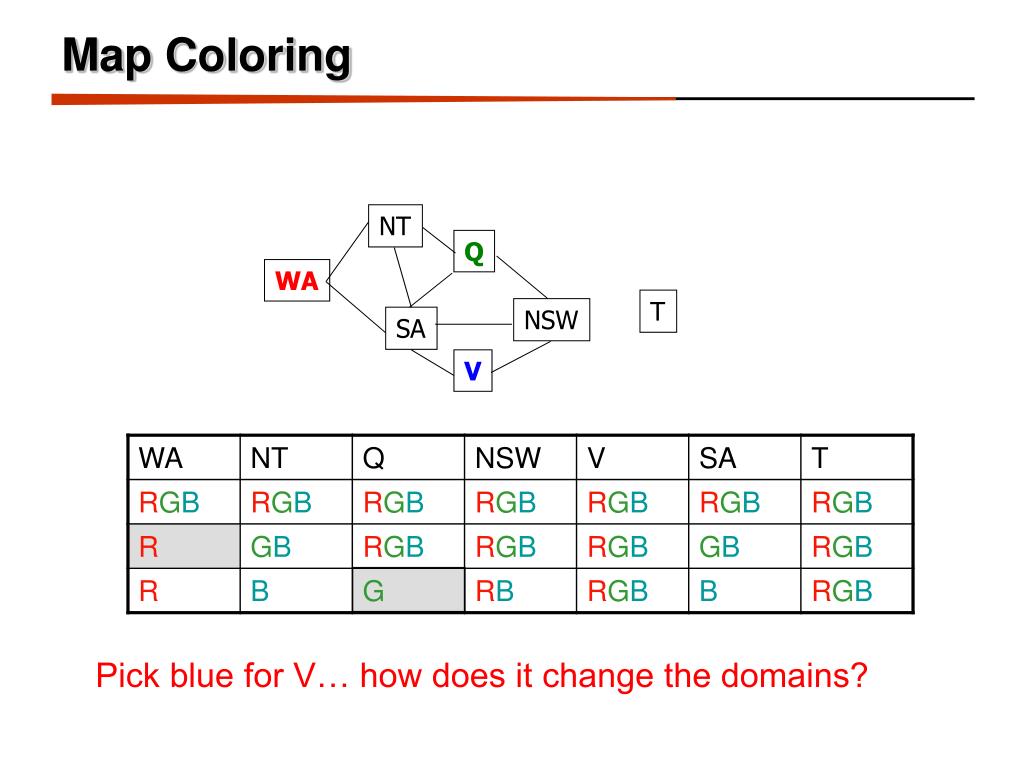 Map Coloring

NT
Q
WA
SA
NSW
T
V

| WA | NT | Q | NSW | V | SA | T |
|---|---|---|---|---|---|---|
| RGB | RGB | RGB | RGB | RGB | RGB | RGB |
| R | GB | RGB | RGB | RGB | GB | RGB |
| R | B | G | RB | RGB | B | RGB |

Pick blue for V… how does it change the domains?